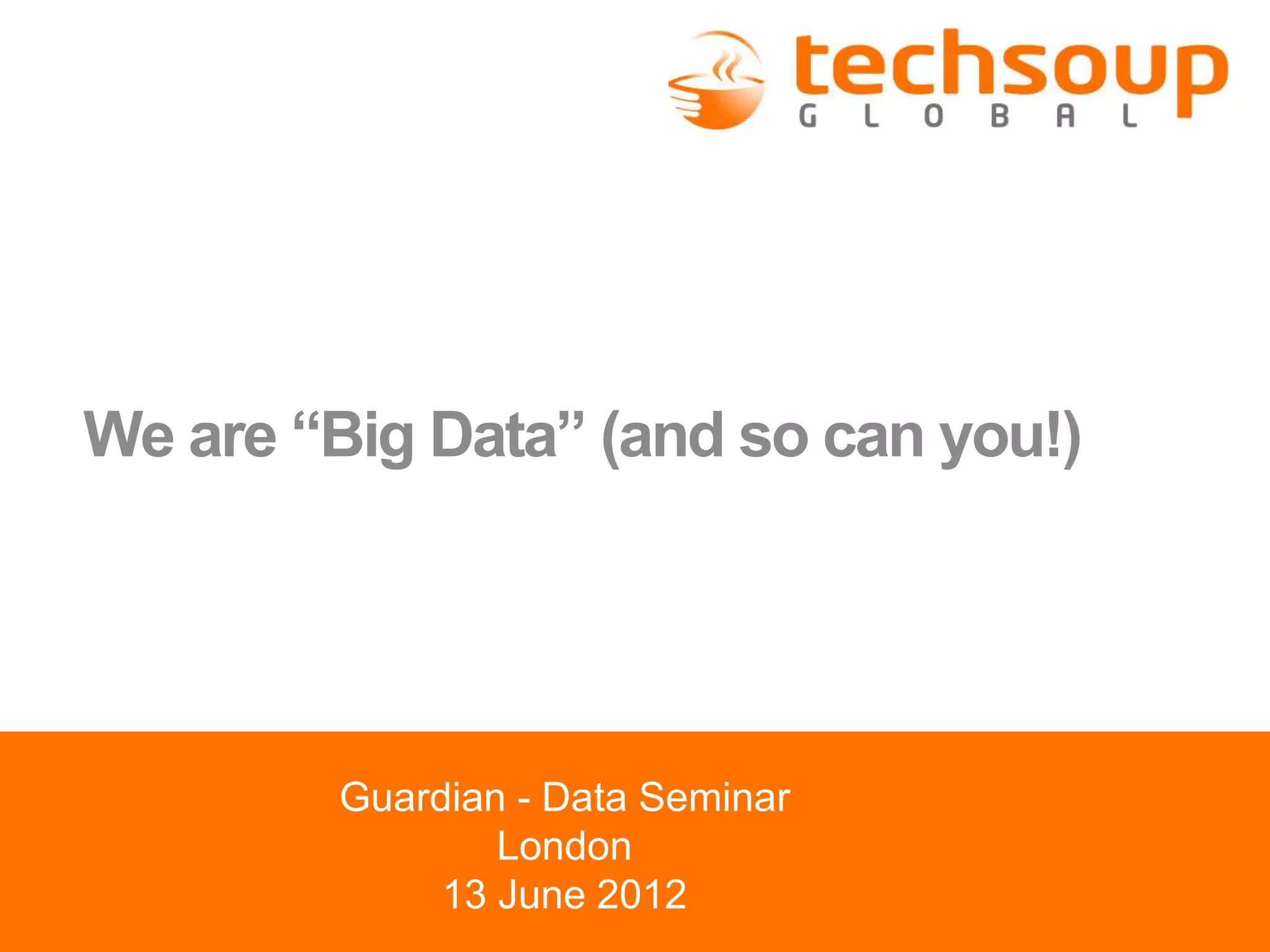 techsoup
GLOBAL

We are “Big Data” (and so can you!)

Guardian - Data Seminar
London
13 June 2012